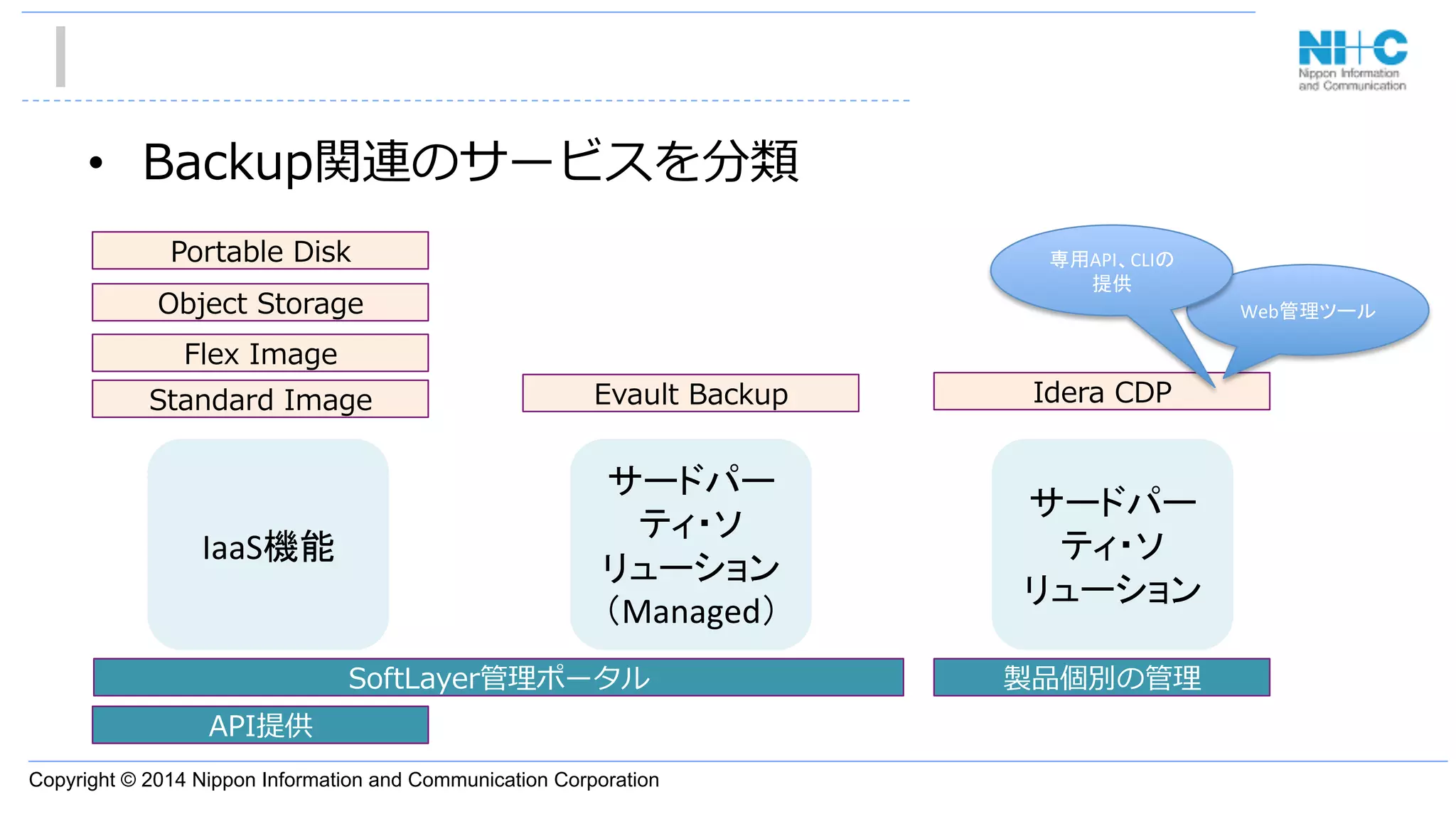 NI+C
Nippon Information and Communication

• Backup関連のサービスを分類

Portable Disk
Object Storage
Flex Image
Standard Image

Evault Backup

専用API、CLIの提供

Web管理ツール

Idera CDP

IaaS機能

サードパーティ・ソリューション（Managed）

サードパーティ・ソリューション

SoftLayer管理ポータル

製品個別の管理

API提供

Copyright © 2014 Nippon Information and Communication Corporation